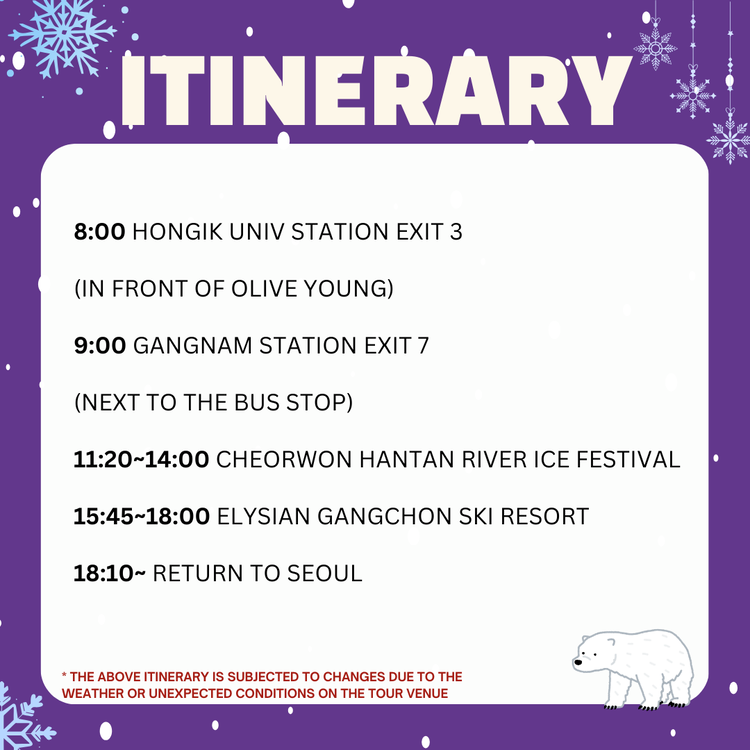 ITINERARY

8:00 HONGIK UNIV STATION EXIT 3

(IN FRONT OF OLIVE YOUNG)

9:00 GANGNAM STATION EXIT 7

(NEXT TO THE BUS STOP)

11:20~14:00 CHEORWON HANTAN RIVER ICE FESTIVAL

15:45~18:00 ELYSIAN GANGCHON SKI RESORT

18:10~ RETURN TO SEOUL

* THE ABOVE ITINERARY IS SUBJECTED TO CHANGES DUE TO THE WEATHER OR UNEXPECTED CONDITIONS ON THE TOUR VENUE